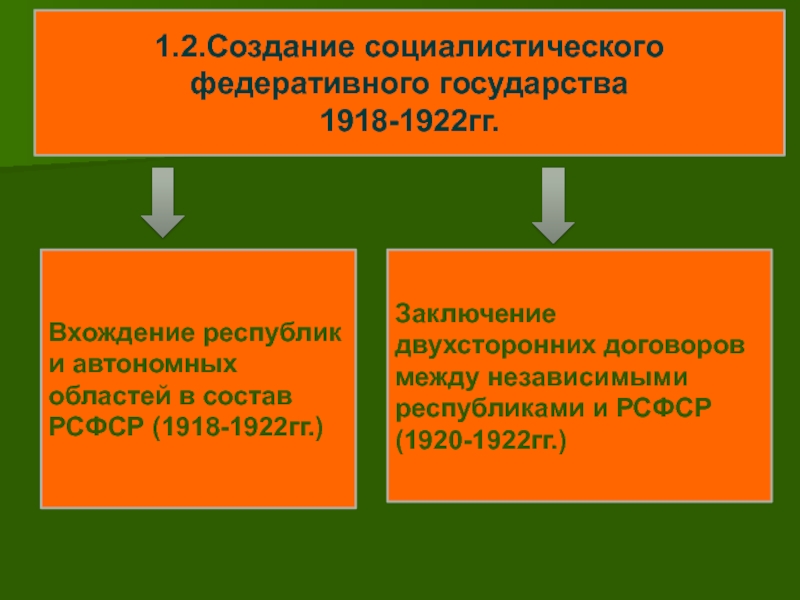 1.2.Создание социалистического федеративного государства 1918-1922гг.

Вхождение республик и автономных областей в состав РСФСР (1918-1922гг.)

Заключение двухсторонних договоров между независимыми республиками и РСФСР (1920-1922гг.)